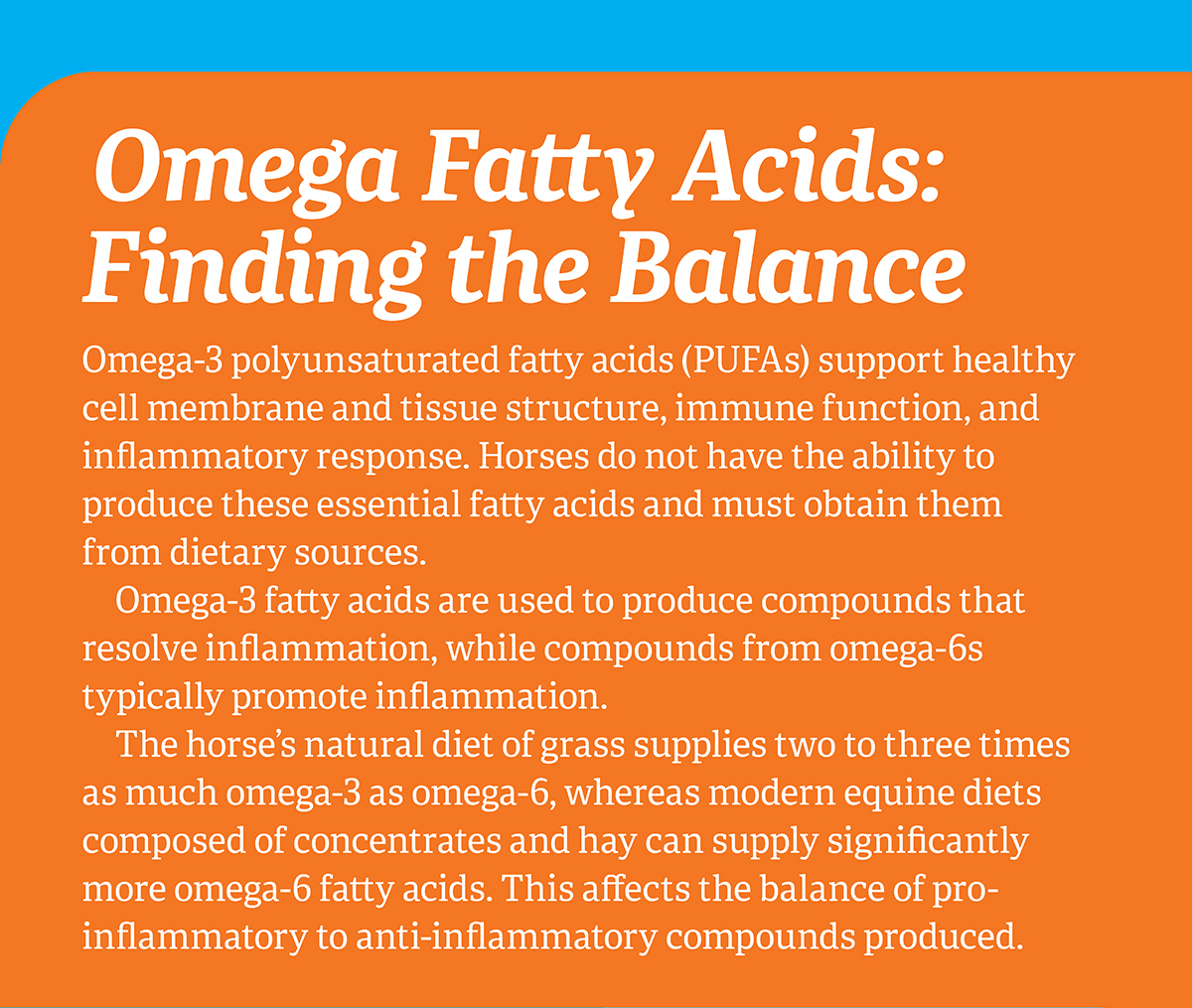 Omega Fatty Acids: Finding the Balance

Omega-3 polyunsaturated fatty acids (PUFAs) support healthy cell membrane and tissue structure, immune function, and inflammatory response. Horses do not have the ability to produce these essential fatty acids and must obtain them from dietary sources.

Omega-3 fatty acids are used to produce compounds that resolve inflammation, while compounds from omega-6s typically promote inflammation.

The horse's natural diet of grass supplies two to three times as much omega-3 as omega-6, whereas modern equine diets composed of concentrates and hay can supply significantly more omega-6 fatty acids. This affects the balance of pro-inflammatory to anti-inflammatory compounds produced.